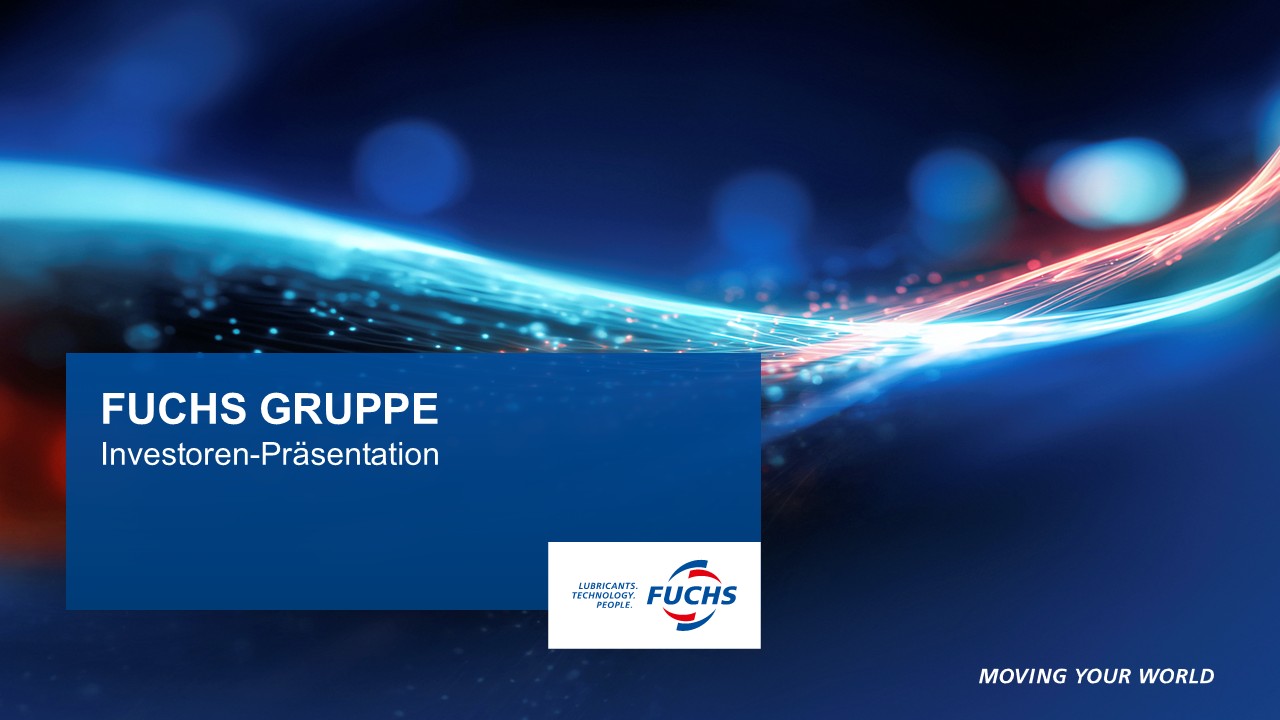 FUCHS GRUPPE
Investoren-Präsentation

LUBRICANTS.
TECHNOLOGY.
PEOPLE.
FUCHS

MOVING YOUR WORLD